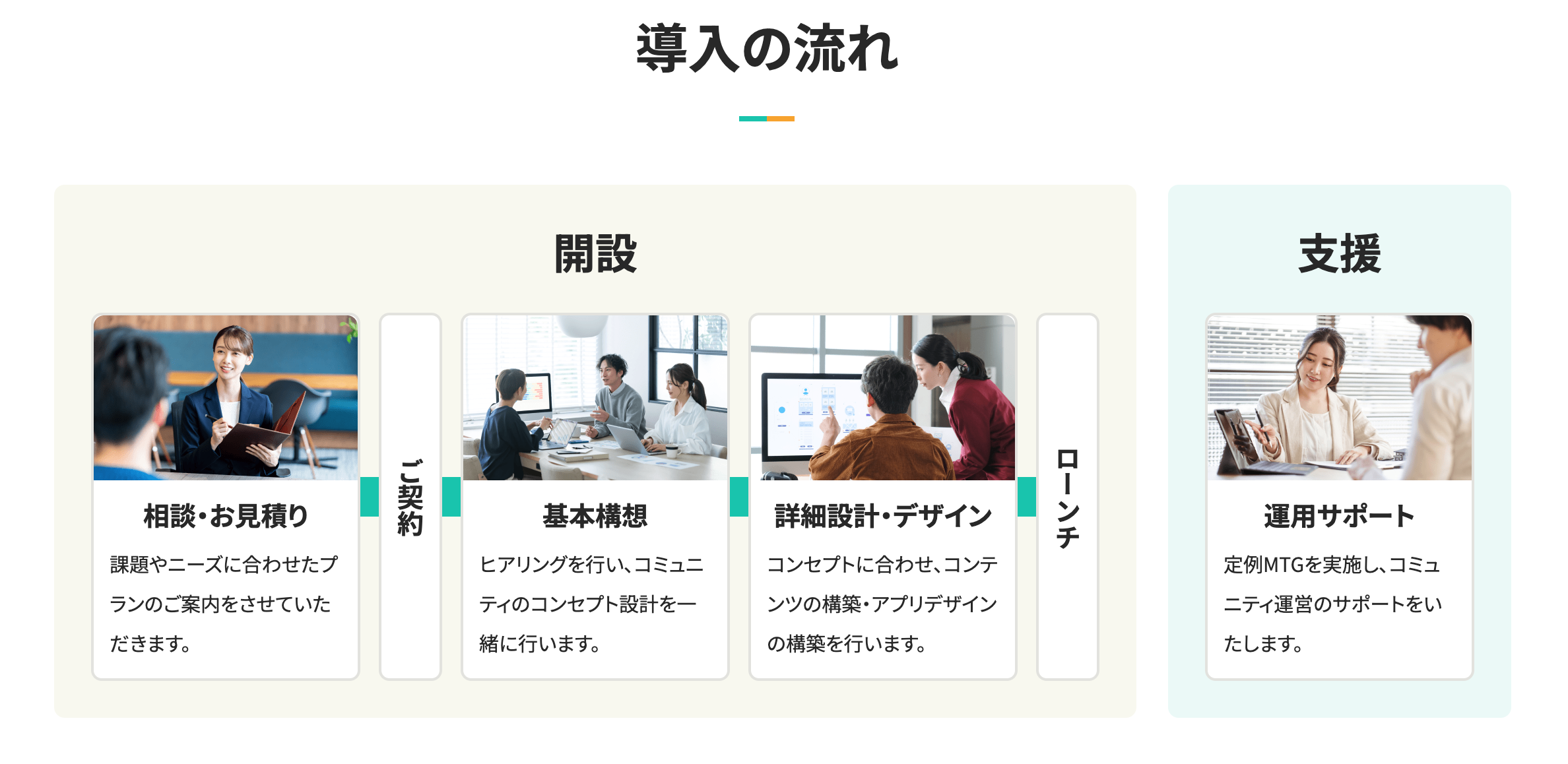 導入の流れ

開設

相談・お見積り

課題やニーズに合わせたプランのご案内をさせていただきます。

ご契約

基本構想

ヒアリングを行い、コミュニティのコンセプト設計を一緒に行います。

詳細設計・デザイン

コンセプトに合わせ、コンテンツの構築・アプリデザインの構築を行います。

ローンチ

支援

運用サポート

定例MTGを実施し、コミュニティ運営のサポートをいたします。